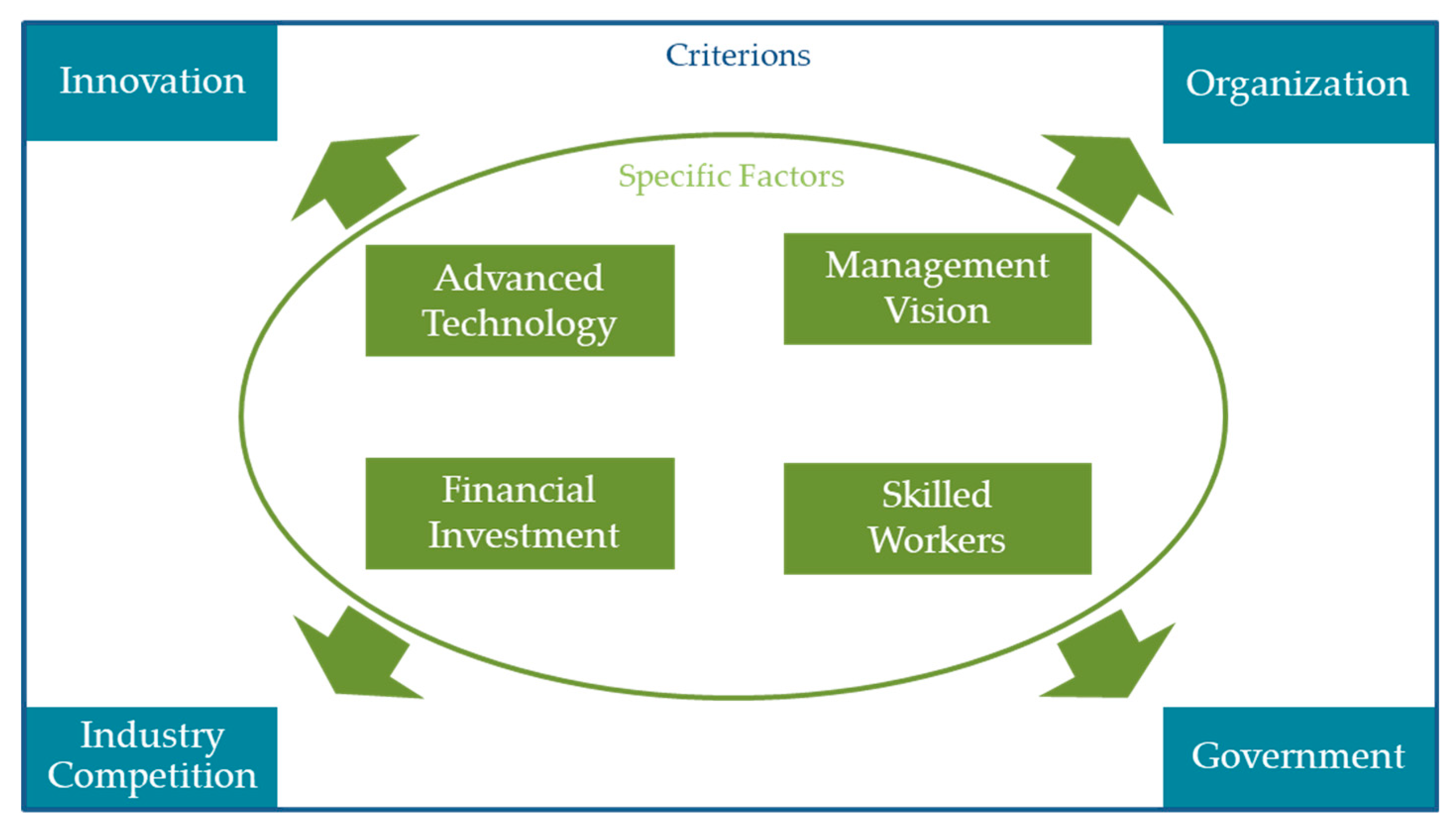 Innovation

Criterions

Organization

Specific Factors

Advanced Technology

Management Vision

Financial Investment

Skilled Workers

Industry Competition

Government